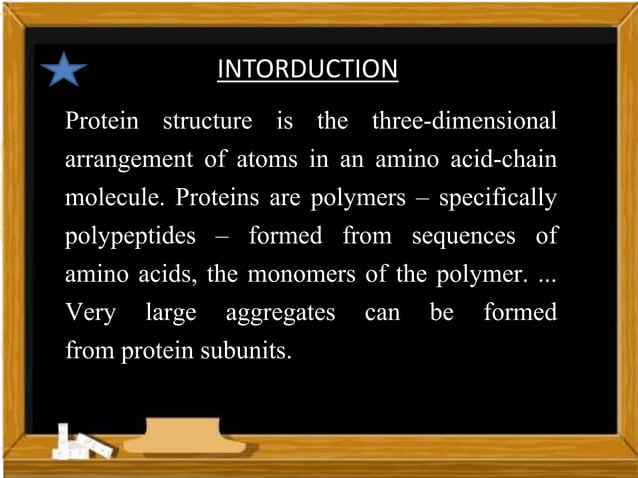 INTORDUCTION

Protein structure is the three-dimensional arrangement of atoms in an amino acid-chain molecule. Proteins are polymers – specifically polypeptides – formed from sequences of amino acids, the monomers of the polymer. ... Very large aggregates can be formed from protein subunits.